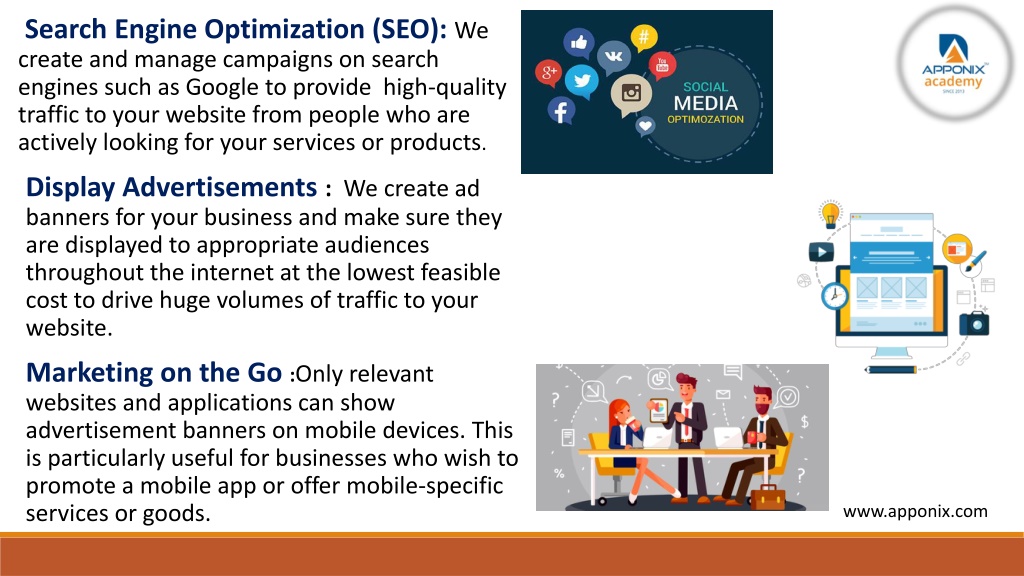 Search Engine Optimization (SEO): We create and manage campaigns on search engines such as Google to provide high-quality traffic to your website from people who are actively looking for your services or products.

SOCIAL MEDIA OPTIMOZATION

APPONIX academy SINCE 2013

Display Advertisements : We create ad banners for your business and make sure they are displayed to appropriate audiences throughout the internet at the lowest feasible cost to drive huge volumes of traffic to your website.

Marketing on the Go :Only relevant websites and applications can show advertisement banners on mobile devices. This is particularly useful for businesses who wish to promote a mobile app or offer mobile-specific services or goods.

www.apponix.com